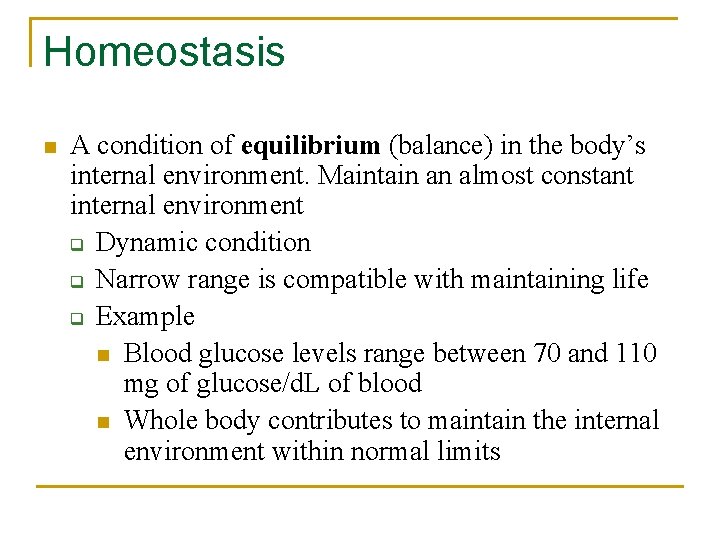 Homeostasis

A condition of equilibrium (balance) in the body's internal environment. Maintain an almost constant internal environment

Dynamic condition

Narrow range is compatible with maintaining life

Example

Blood glucose levels range between 70 and 110 mg of glucose/dL of blood

Whole body contributes to maintain the internal environment within normal limits